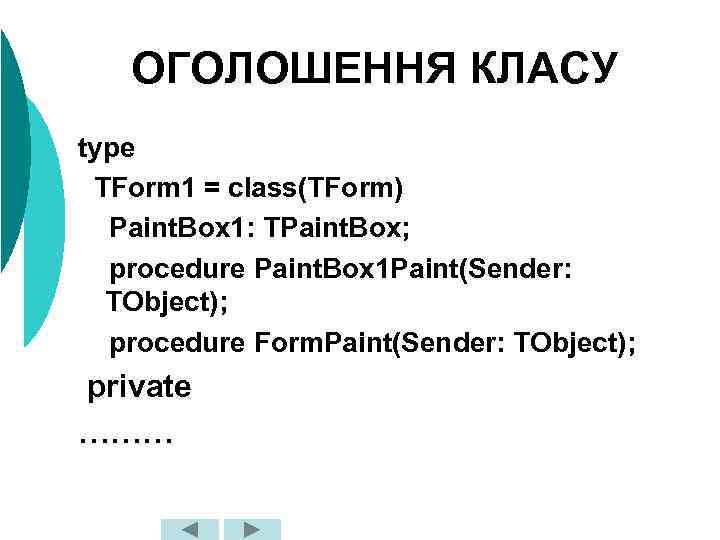 ОГОЛОШЕННЯ КЛАСУ

type
TForm1 = class(TForm)
PaintBox1: TPaintBox;
procedure PaintBox1Paint(Sender: TObject);
procedure FormPaint(Sender: TObject);
private
………